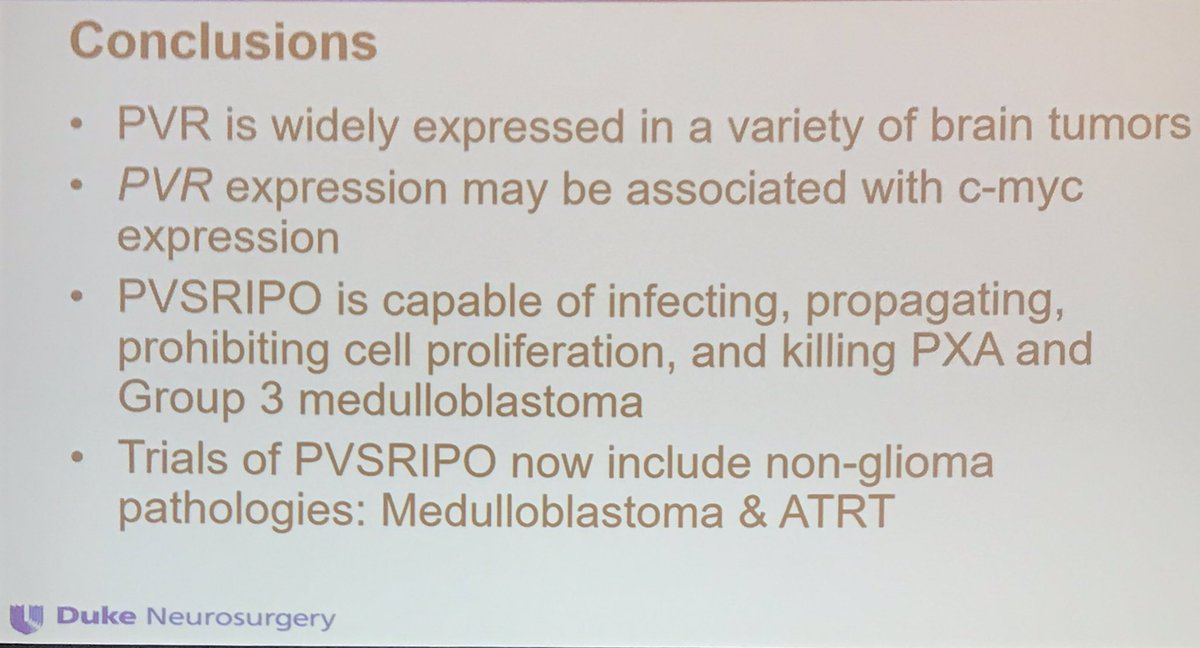 Conclusions

• PVR is widely expressed in a variety of brain tumors

• PVR expression may be associated with c-myc expression

• PVSRIPO is capable of infecting, propagating, prohibiting cell proliferation, and killing PXA and Group 3 medulloblastoma

• Trials of PVSRIPO now include non-glioma pathologies: Medulloblastoma & ATRT

Duke Neurosurgery